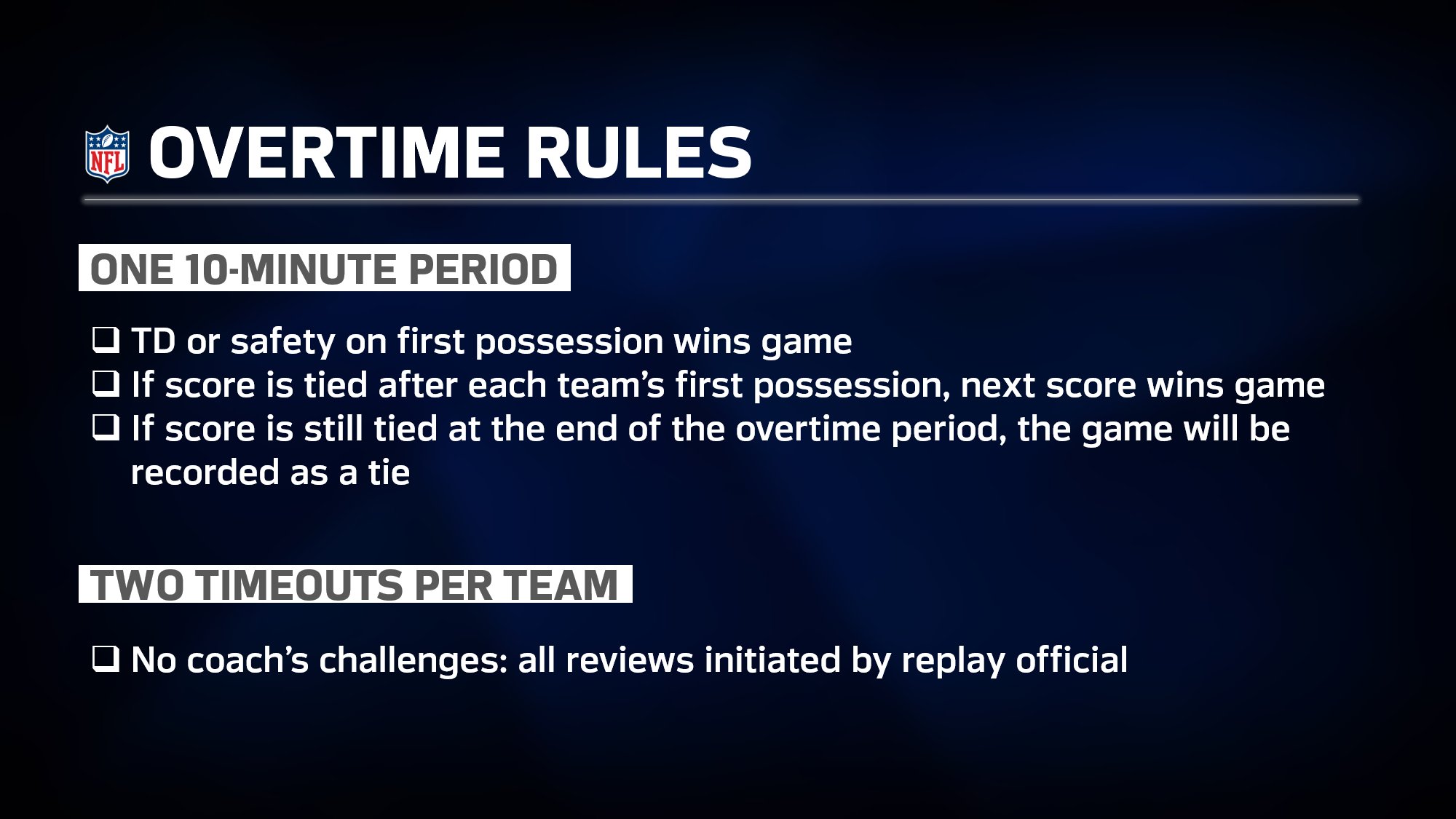 NFL OVERTIME RULES

ONE 10-MINUTE PERIOD

❑ TD or safety on first possession wins game
❑ If score is tied after each team's first possession, next score wins game
❑ If score is still tied at the end of the overtime period, the game will be recorded as a tie

TWO TIMEOUTS PER TEAM

❑ No coach's challenges: all reviews initiated by replay official